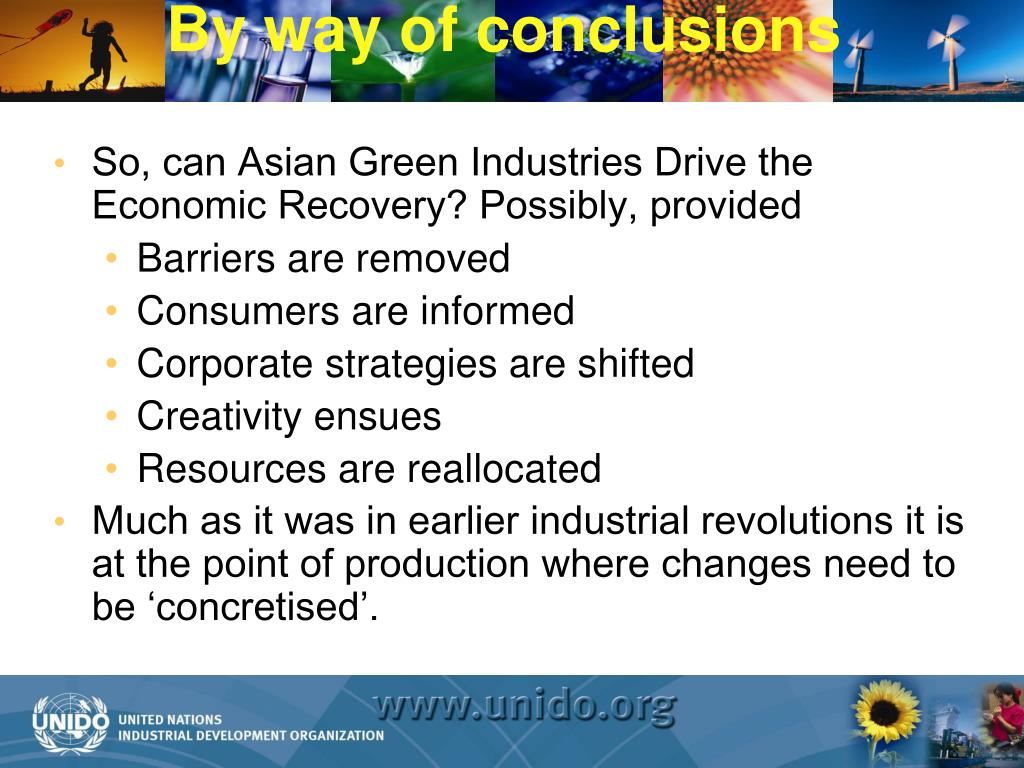 By way of conclusions

• So, can Asian Green Industries Drive the Economic Recovery? Possibly, provided
  • Barriers are removed
  • Consumers are informed
  • Corporate strategies are shifted
  • Creativity ensues
  • Resources are reallocated
• Much as it was in earlier industrial revolutions it is at the point of production where changes need to be ‘concretised’.

UNIDO
UNITED NATIONS
INDUSTRIAL DEVELOPMENT ORGANIZATION
www.unido.org